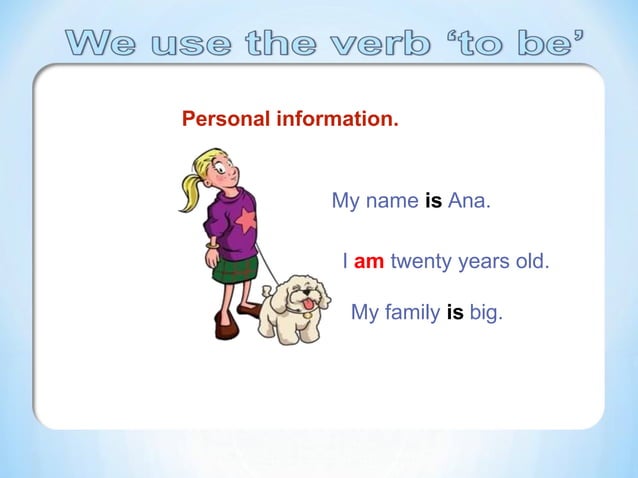 We use the verb ‘to be’

Personal information.

My name is Ana.

I am twenty years old.

My family is big.